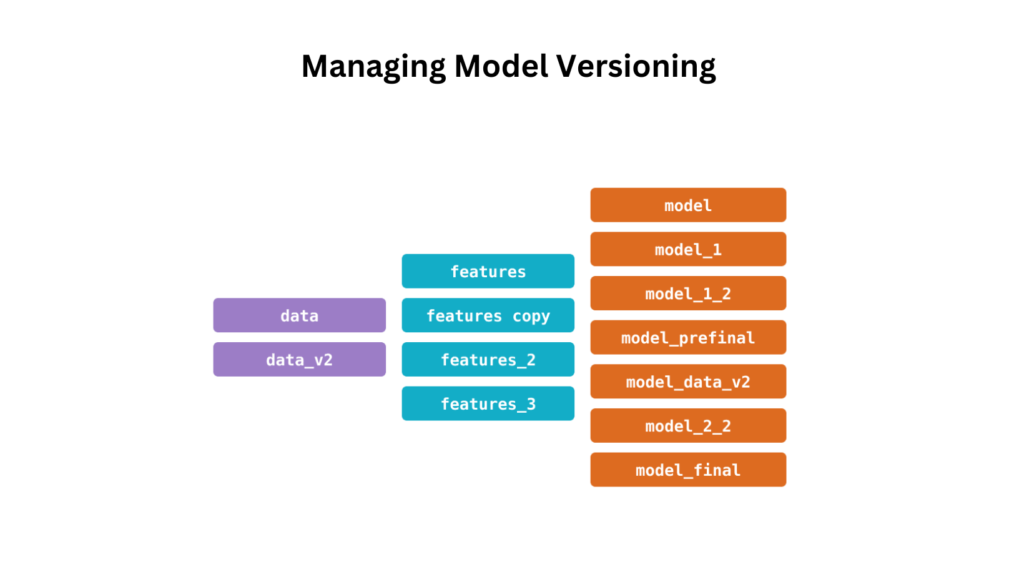 Managing Model Versioning

data
data_v2

features
features copy
features_2
features_3

model
model_1
model_1_2
model_prefinal
model_data_v2
model_2_2
model_final